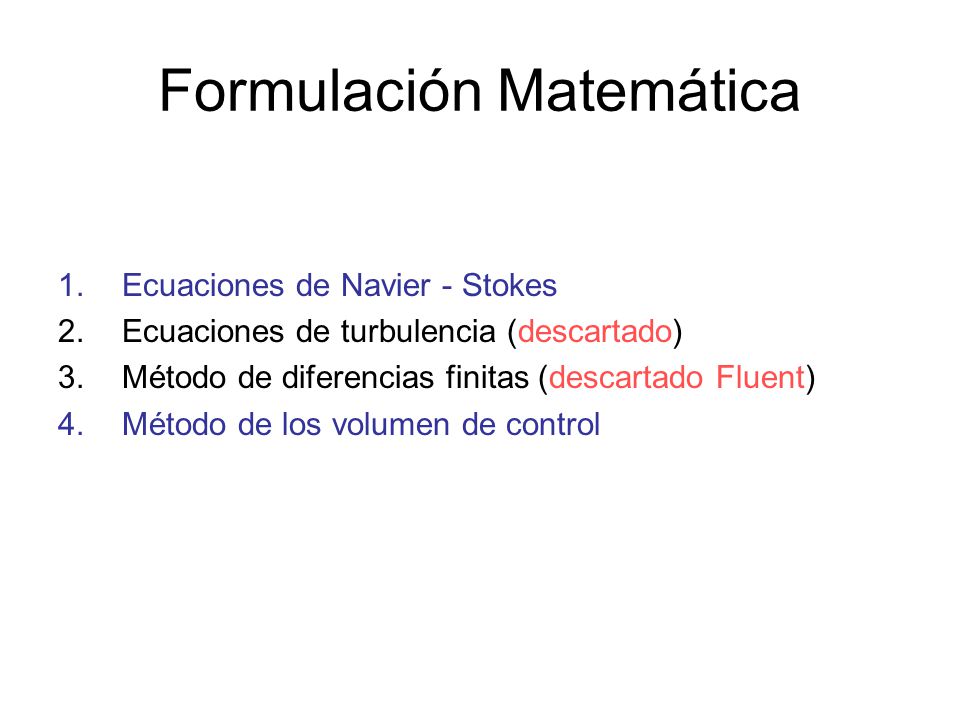 Formulación Matemática

1. Ecuaciones de Navier - Stokes
2. Ecuaciones de turbulencia (descartado)
3. Método de diferencias finitas (descartado Fluent)
4. Método de los volumen de control